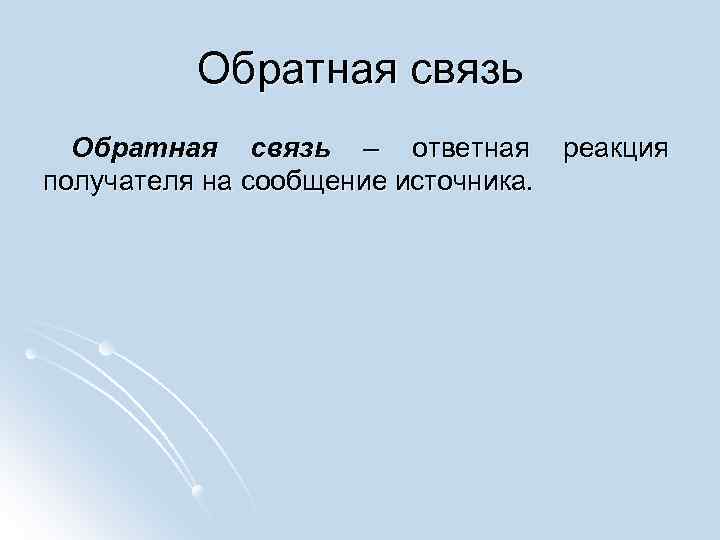 Обратная связь

Обратная связь – ответная реакция получателя на сообщение источника.